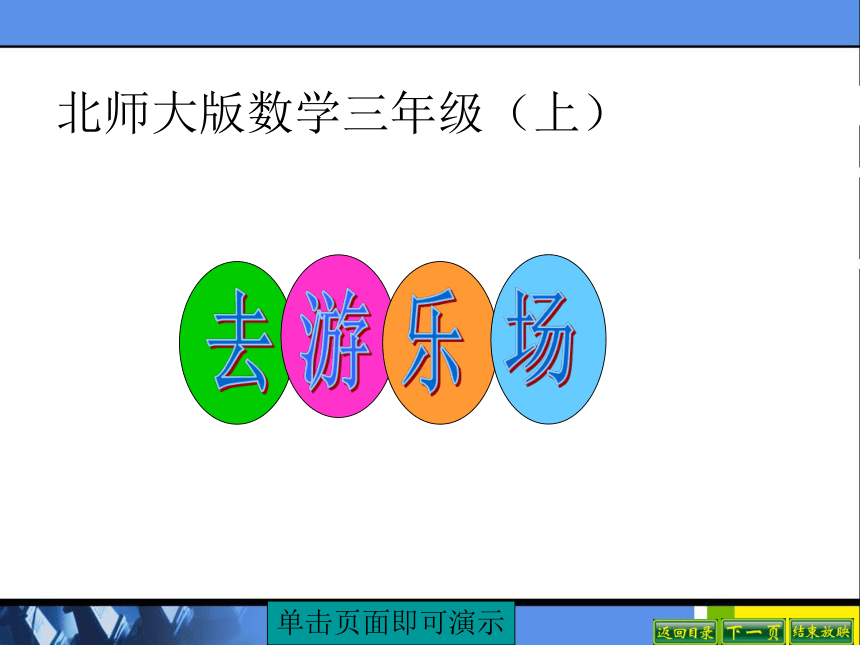 北师大版数学三年级（上）

去游乐场

单击页面即可演示

返回目录 下一页 结束放映